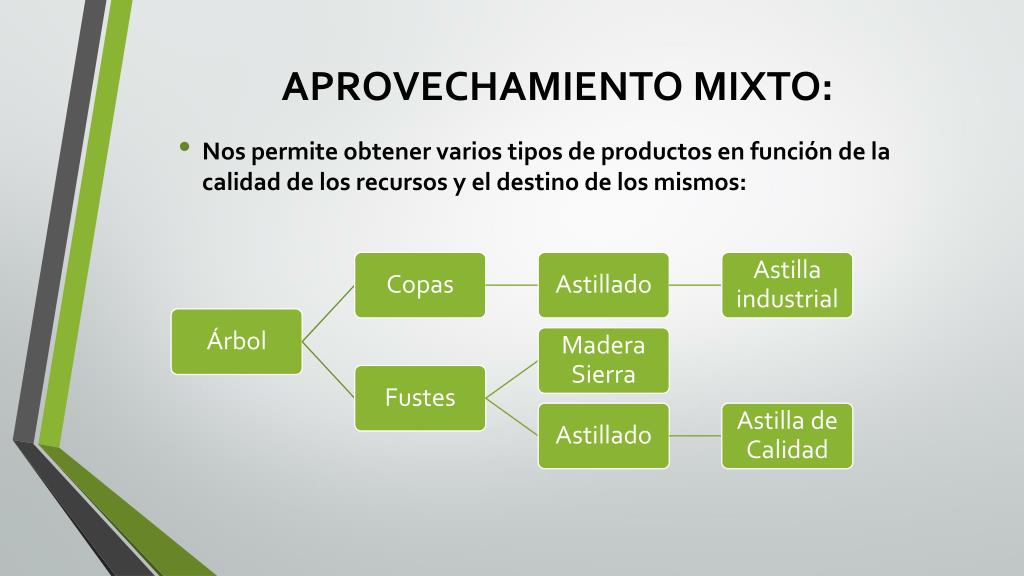 APROVECHAMIENTO MIXTO:

• Nos permite obtener varios tipos de productos en función de la calidad de los recursos y el destino de los mismos:

Árbol

Copas

Astillado

Astilla industrial

Fustes

Madera Sierra

Astillado

Astilla de Calidad